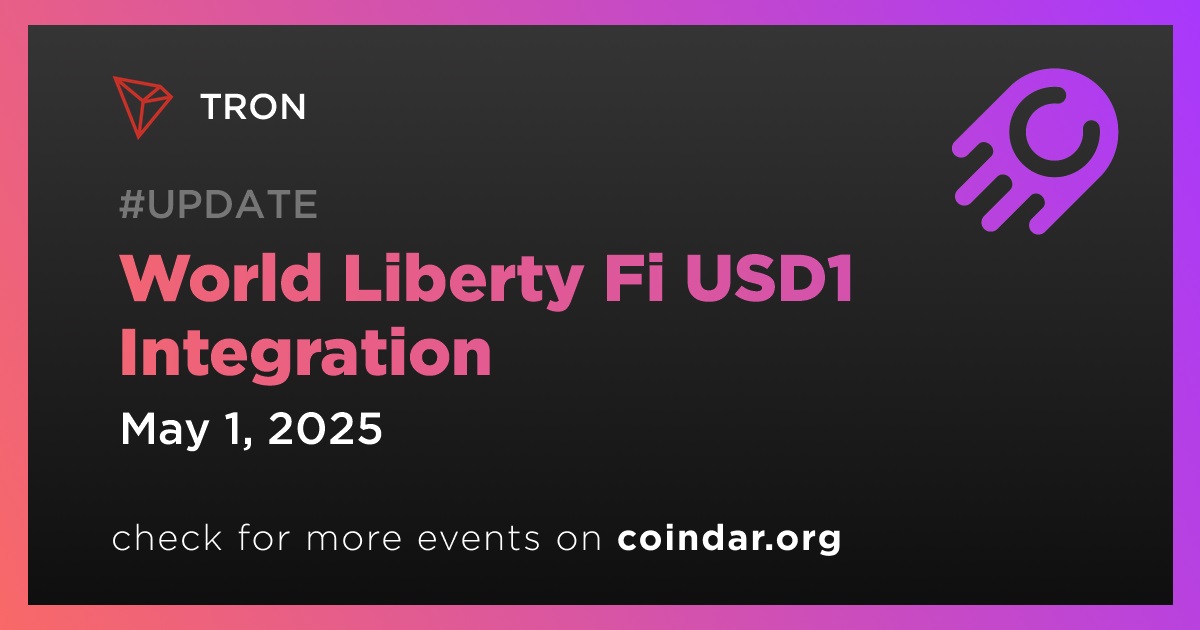 TRON

#UPDATE

World Liberty Fi USD1 Integration

May 1, 2025

check for more events on coindar.org